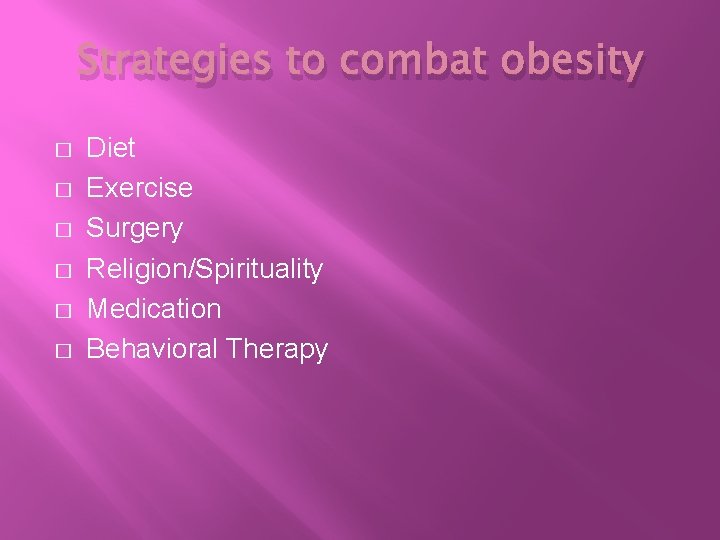 Strategies to combat obesity

- Diet
- Exercise
- Surgery
- Religion/Spirituality
- Medication
- Behavioral Therapy